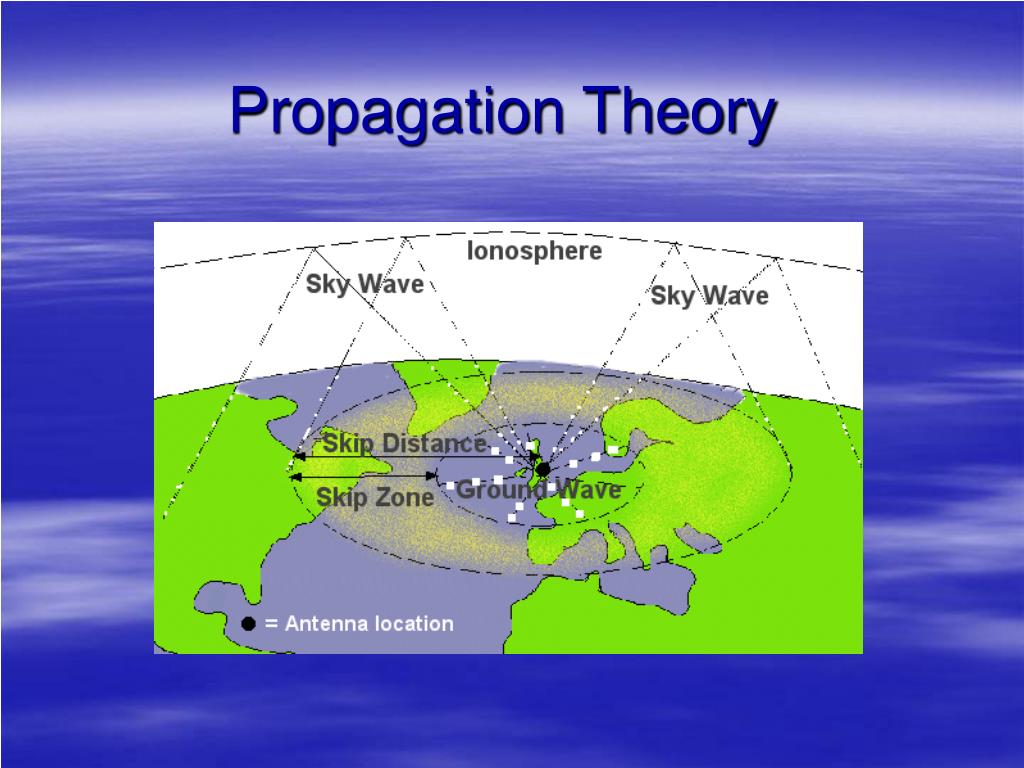 Propagation Theory

Ionosphere

Sky Wave

Sky Wave

Skip Distance

Skip Zone

Ground Wave

= Antenna location